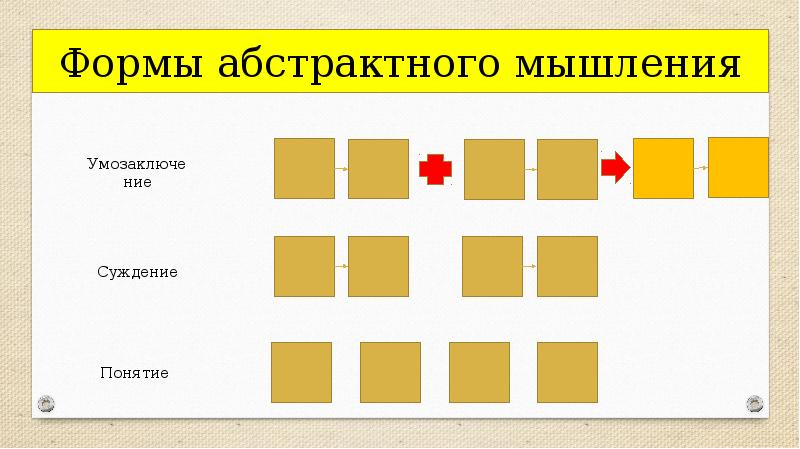 Формы абстрактного мышления

Умозаключение

Суждение

Понятие